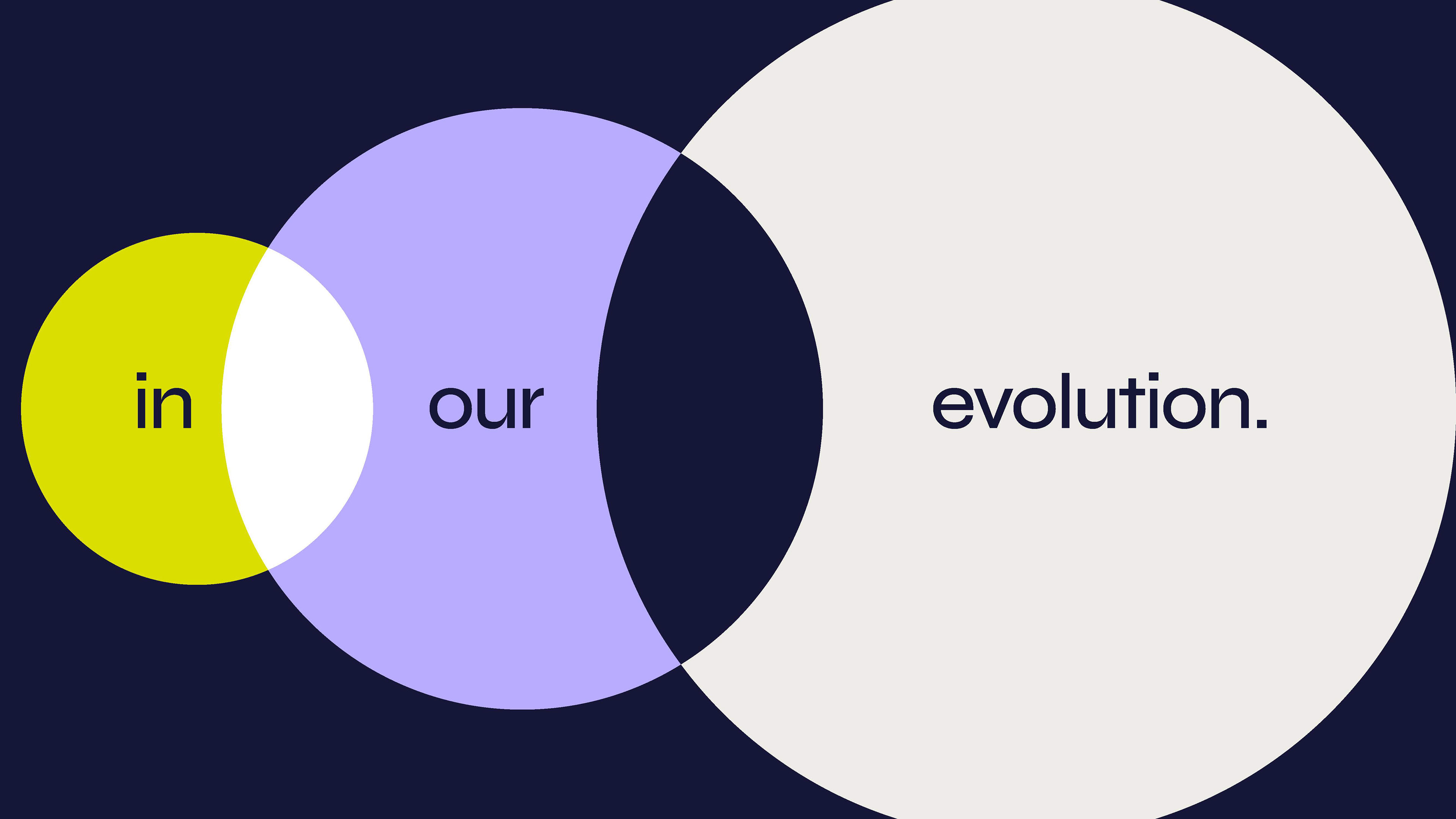 in our evolution.